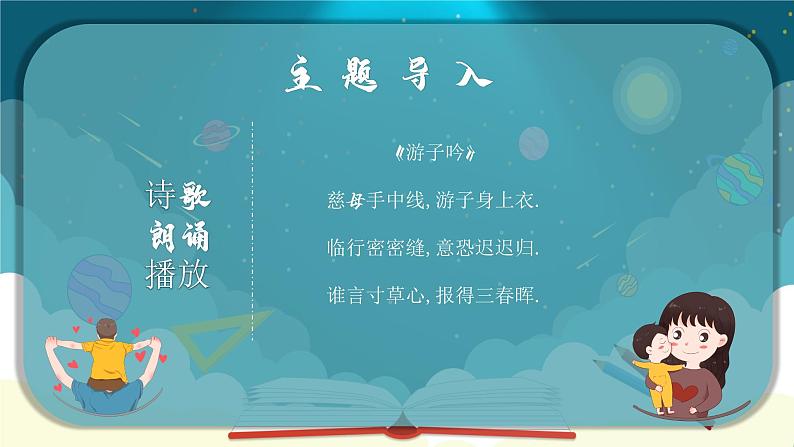 主题导入

诗歌
朗诵
播放

《游子吟》

慈母手中线, 游子身上衣.

临行密密缝, 意恐迟迟归.

谁言寸草心, 报得三春晖.